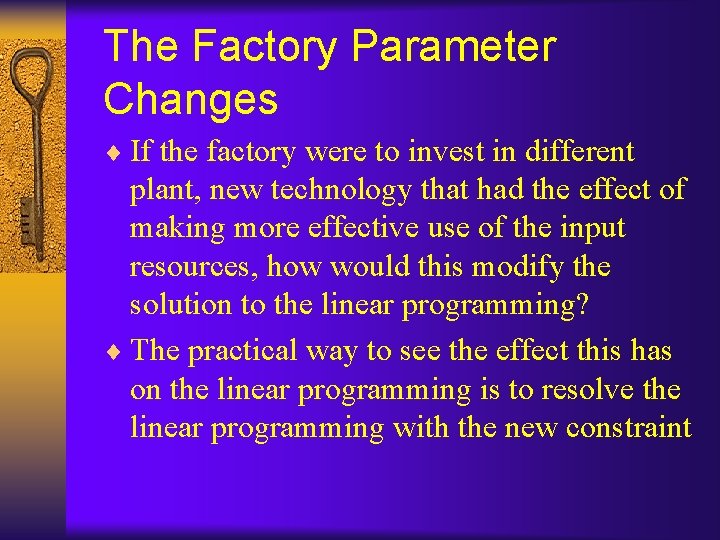 The Factory Parameter Changes

♦ If the factory were to invest in different plant, new technology that had the effect of making more effective use of the input resources, how would this modify the solution to the linear programming?

♦ The practical way to see the effect this has on the linear programming is to resolve the linear programming with the new constraint